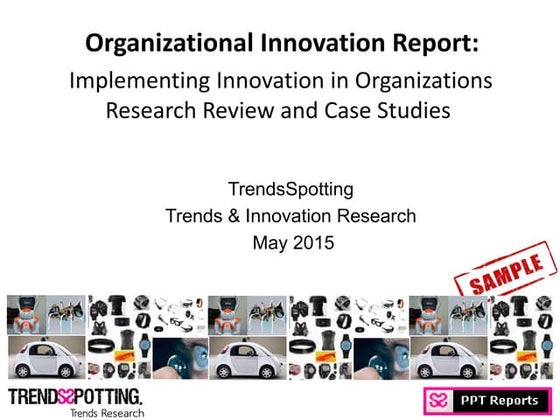 Organizational Innovation Report:

Implementing Innovation in Organizations Research Review and Case Studies

TrendsSpotting
Trends & Innovation Research
May 2015

SAMPLE

TRENDSSPOTTING.
Trends Research

PPT Reports